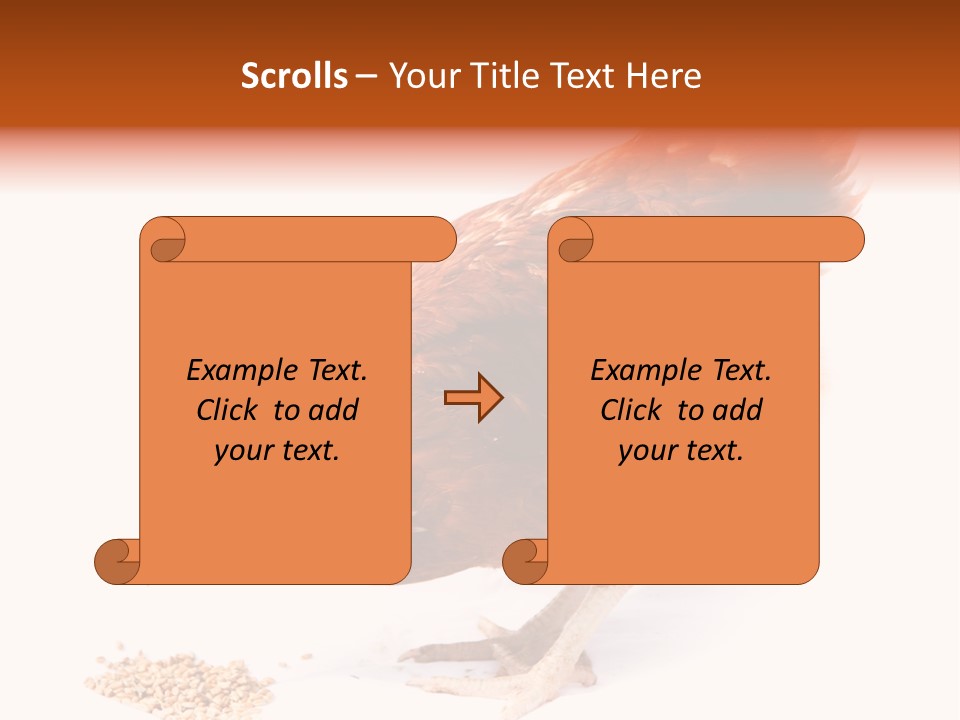 Scrolls – Your Title Text Here

Example Text. Click to add your text.

Example Text. Click to add your text.